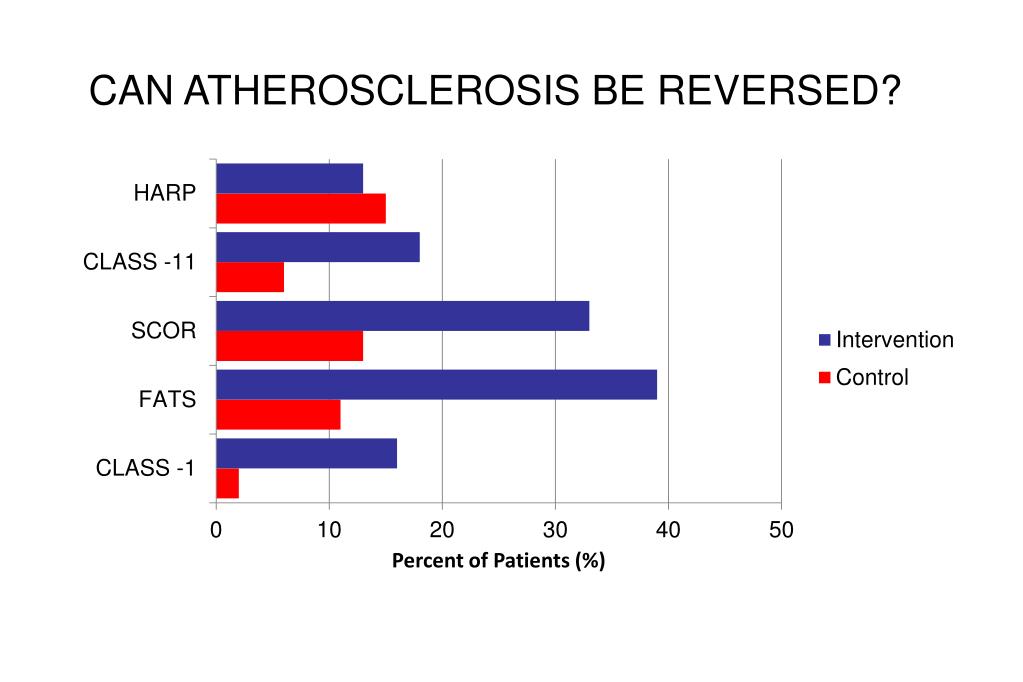 CAN ATHEROSCLEROSIS BE REVERSED?

HARP
CLASS -11
SCOR
FATS
CLASS -1

0
10
20
30
40
50

Percent of Patients (%)

Intervention
Control